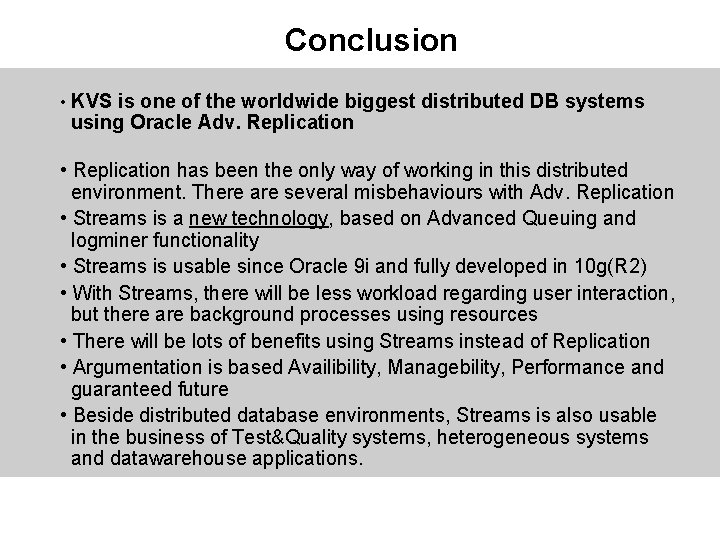 Conclusion

• KVS is one of the worldwide biggest distributed DB systems using Oracle Adv. Replication

• Replication has been the only way of working in this distributed environment. There are several misbehaviours with Adv. Replication
• Streams is a new technology, based on Advanced Queuing and logminer functionality
• Streams is usable since Oracle 9i and fully developed in 10g(R2)
• With Streams, there will be less workload regarding user interaction, but there are background processes using resources
• There will be lots of benefits using Streams instead of Replication
• Argumentation is based Availibility, Managebility, Performance and guaranteed future
• Beside distributed database environments, Streams is also usable in the business of Test&Quality systems, heterogeneous systems and datawarehouse applications.